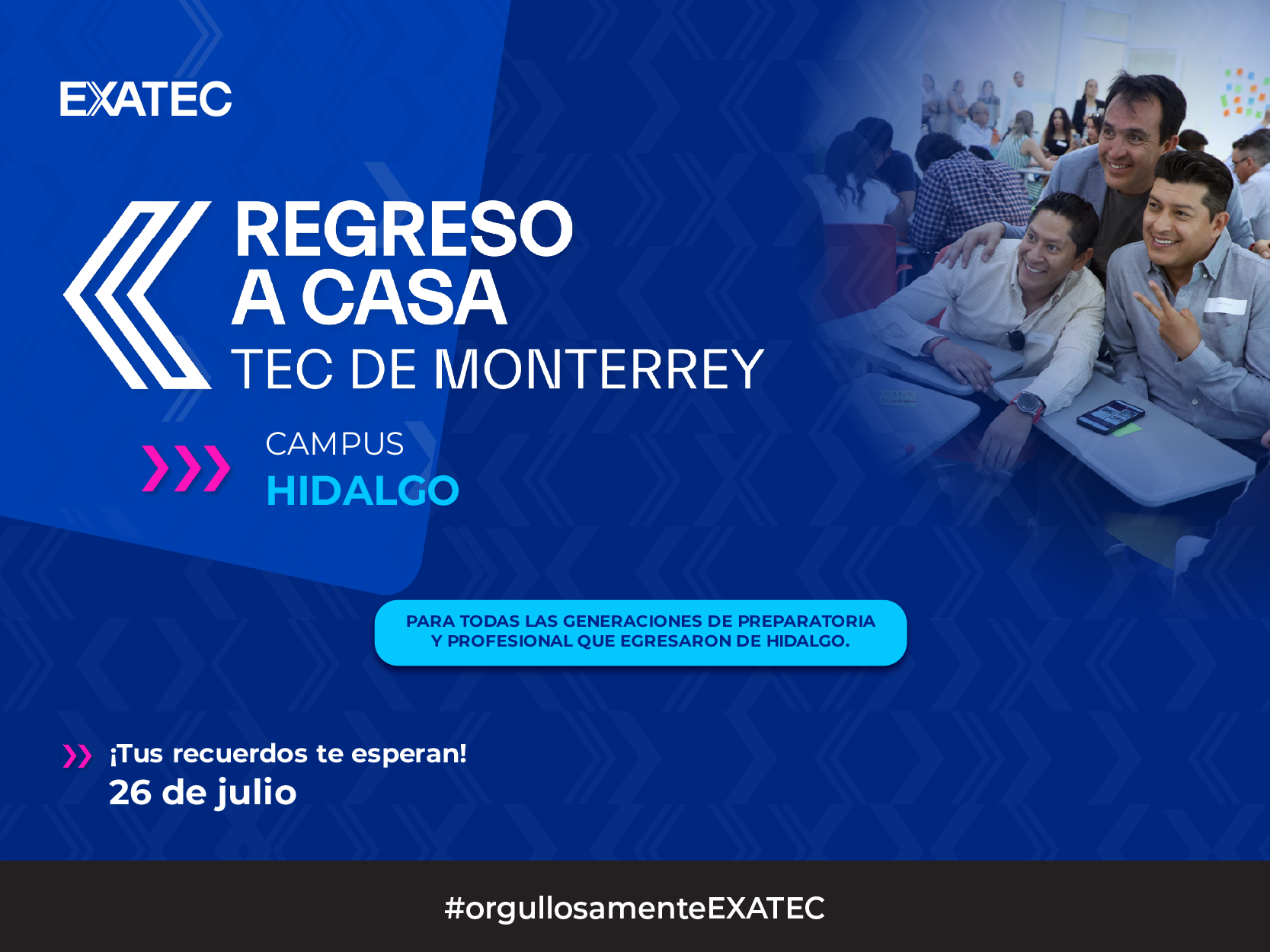 EXATEC

REGRESO A CASA
TEC DE MONTERREY

CAMPUS
HIDALGO

PARA TODAS LAS GENERACIONES DE PREPARATORIA Y PROFESIONAL QUE EGRESARON DE HIDALGO.

¡Tus recuerdos te esperan!
26 de julio

#orgullosamenteEXATEC